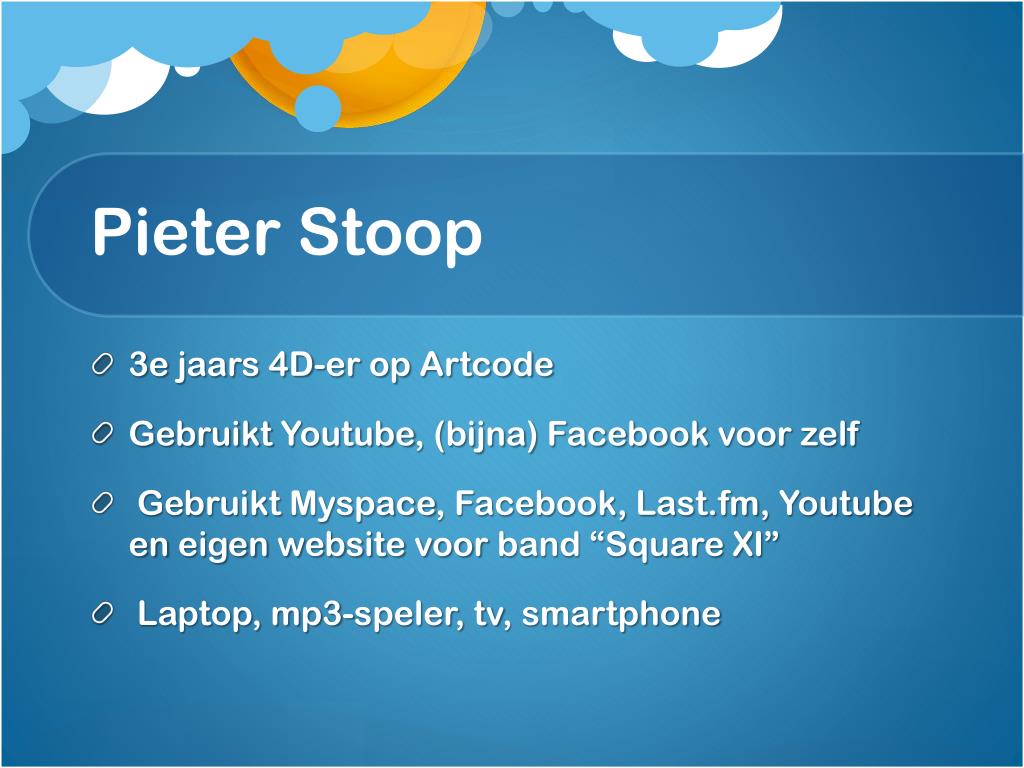 Pieter Stoop

3e jaars 4D-er op Artcode

Gebruikt Youtube, (bijna) Facebook voor zelf

Gebruikt Myspace, Facebook, Last.fm, Youtube en eigen website voor band “Square XI”

Laptop, mp3-speler, tv, smartphone